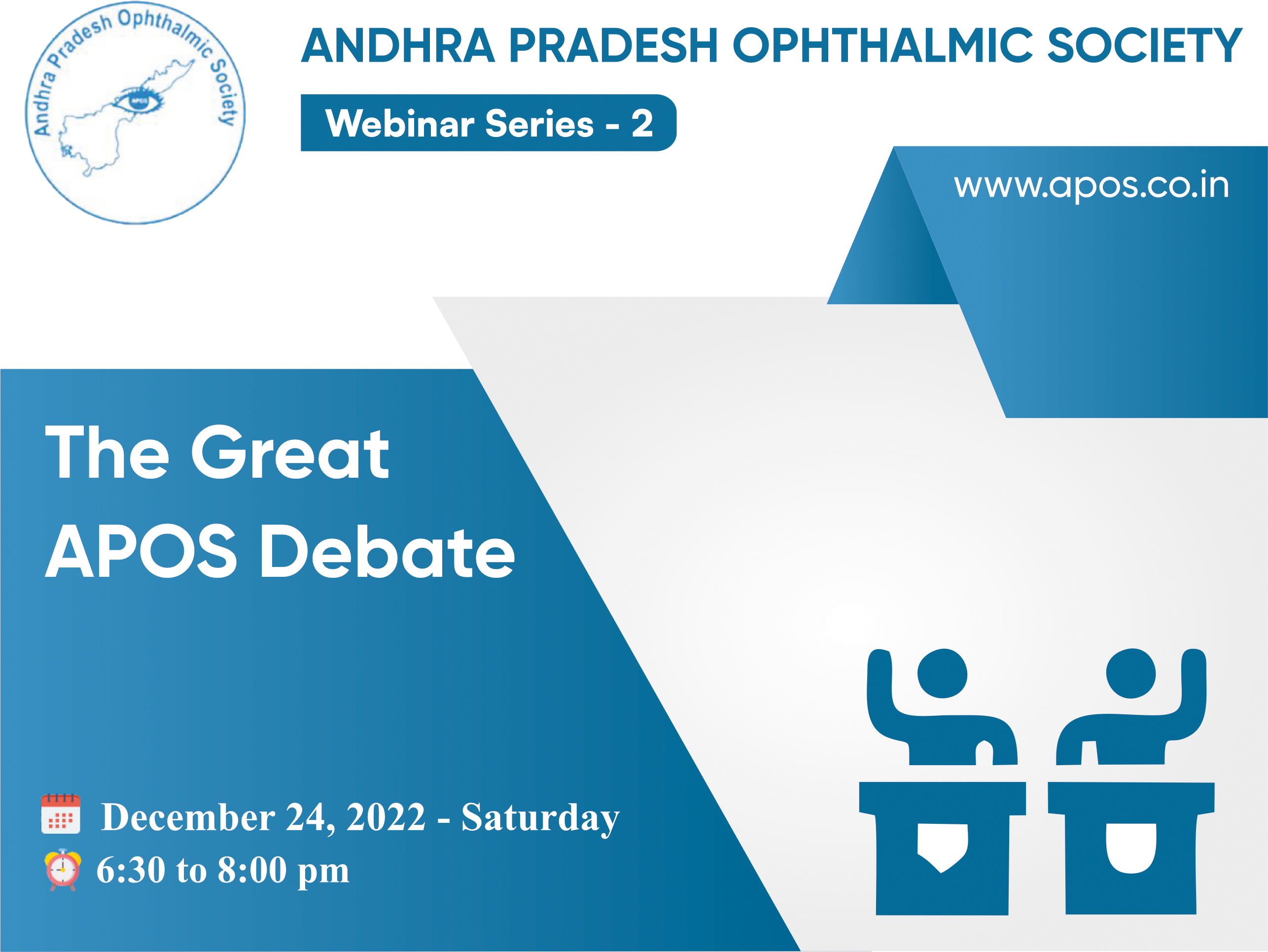 Andhra Pradesh Ophthalmic Society

APOS

ANDHRA PRADESH OPHTHALMIC SOCIETY

Webinar Series - 2

www.apos.co.in

The Great
APOS Debate

December 24, 2022 - Saturday
6:30 to 8:00 pm